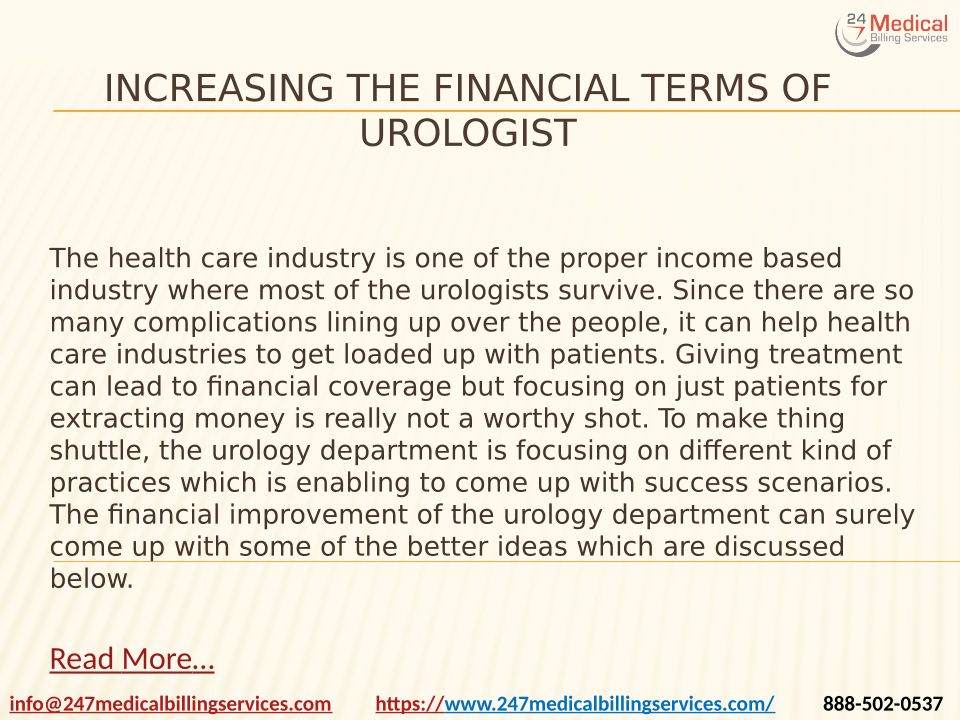 24 7 Medical Billing Services

INCREASING THE FINANCIAL TERMS OF UROLOGIST

The health care industry is one of the proper income based industry where most of the urologists survive. Since there are so many complications lining up over the people, it can help health care industries to get loaded up with patients. Giving treatment can lead to financial coverage but focusing on just patients for extracting money is really not a worthy shot. To make thing shuttle, the urology department is focusing on different kind of practices which is enabling to come up with success scenarios. The financial improvement of the urology department can surely come up with some of the better ideas which are discussed below.

Read More…

info@247medicalbillingservices.com https://www.247medicalbillingservices.com/ 888-502-0537